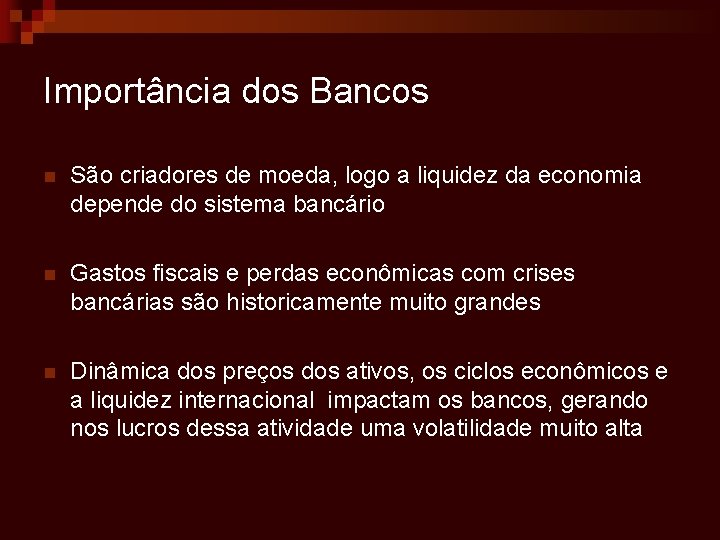 Importância dos Bancos

São criadores de moeda, logo a liquidez da economia depende do sistema bancário

Gastos fiscais e perdas econômicas com crises bancárias são historicamente muito grandes

Dinâmica dos preços dos ativos, os ciclos econômicos e a liquidez internacional  impactam os bancos, gerando nos lucros dessa atividade uma volatilidade muito alta